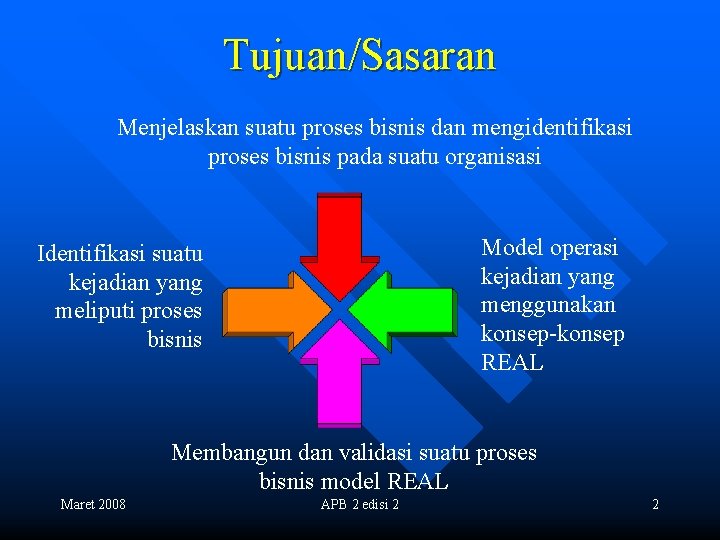 Tujuan/Sasaran

Menjelaskan suatu proses bisnis dan mengidentifikasi proses bisnis pada suatu organisasi

Identifikasi suatu kejadian yang meliputi proses bisnis

Model operasi kejadian yang menggunakan konsep-konsep REAL

Membangun dan validasi suatu proses bisnis model REAL

Maret 2008

APB 2 edisi 2

2